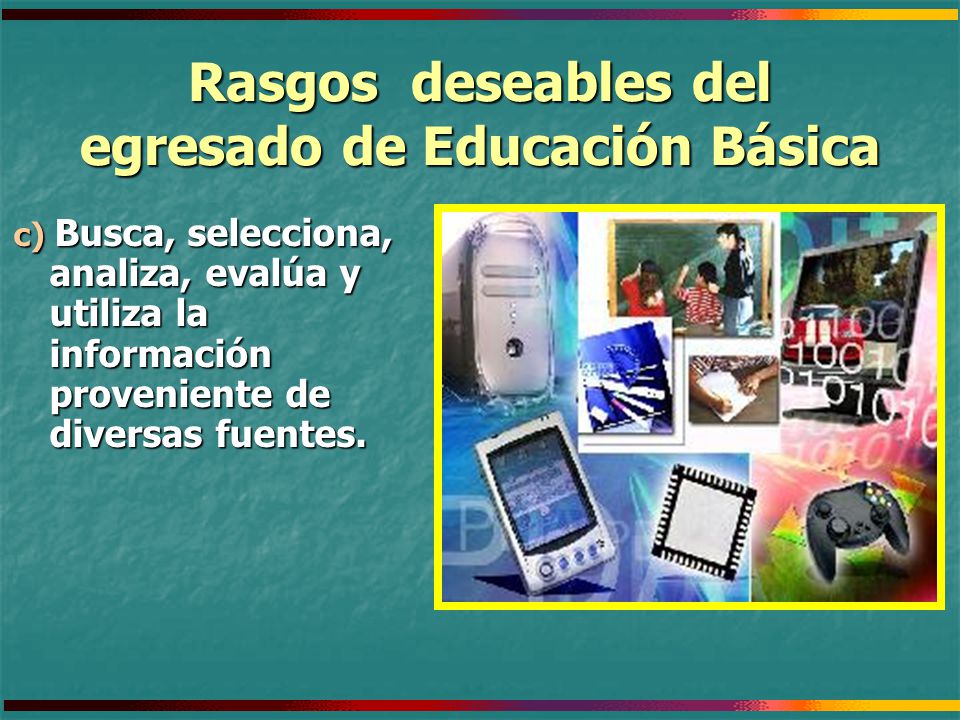 Rasgos deseables del egresado de Educación Básica

c) Busca, selecciona, analiza, evalúa y utiliza la información proveniente de diversas fuentes.